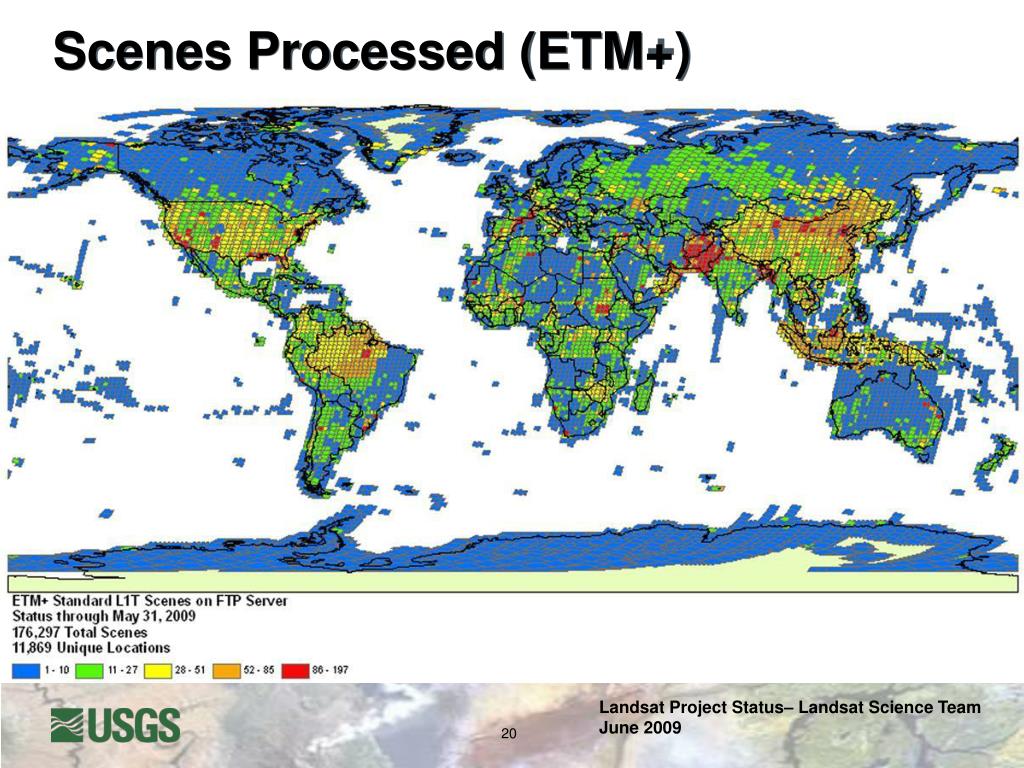 Scenes Processed (ETM+)

ETM+ Standard L1T Scenes on FTP Server
Status through May 31, 2009
176,297 Total Scenes
11,869 Unique Locations

1 - 10
11 - 27
28 - 51
52 - 85
86 - 197

USGS

20

Landsat Project Status– Landsat Science Team
June 2009